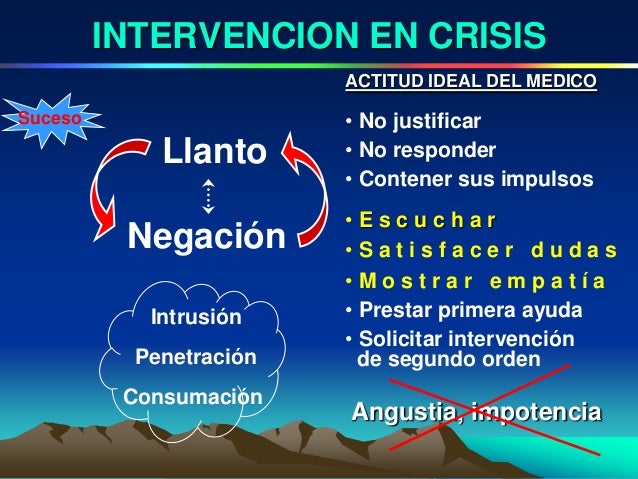 INTERVENCION EN CRISIS

Suceso

Llanto

Negación

Intrusión

Penetración

Consumación

ACTITUD IDEAL DEL MEDICO

• No justificar
• No responder
• Contener sus impulsos
• Escuchar
• Satisfacer dudas
• Mostrar empatía
• Prestar primera ayuda
• Solicitar intervención de segundo orden

Angustia, impotencia